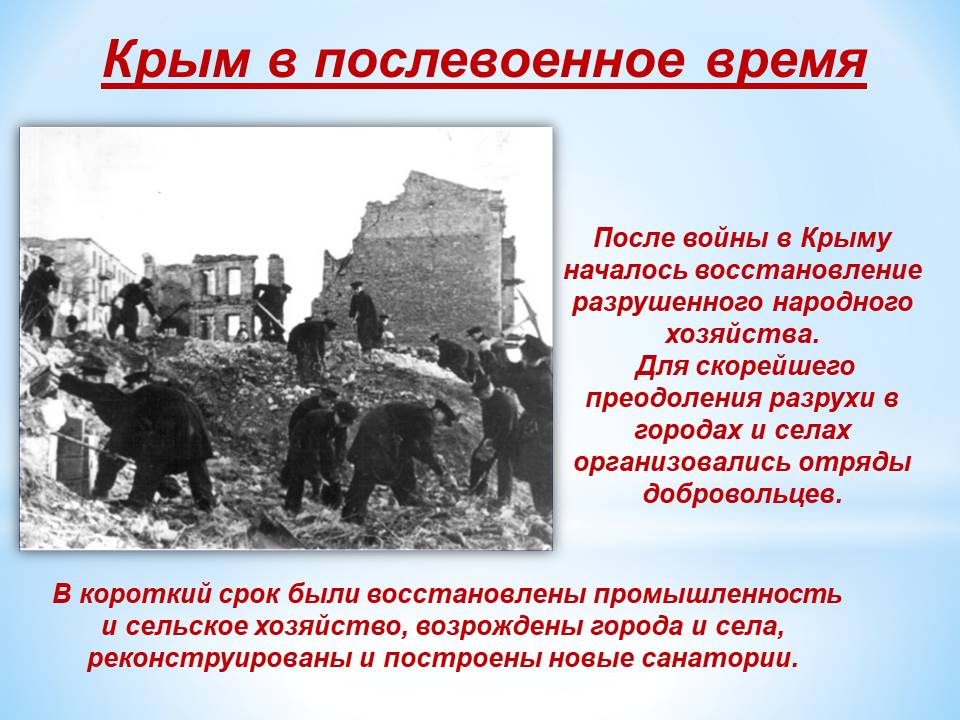 Крым в послевоенное время

После войны в Крыму началось восстановление разрушенного народного хозяйства.
Для скорейшего преодоления разрухи в городах и селах организовались отряды добровольцев.

В короткий срок были восстановлены промышленность и сельское хозяйство, возрождены города и села, реконструированы и построены новые санатории.